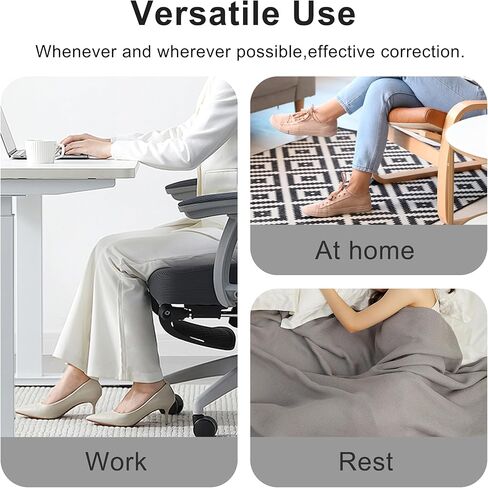 Versatile Use

Whenever and wherever possible,effective correction.

Work

At home

Rest